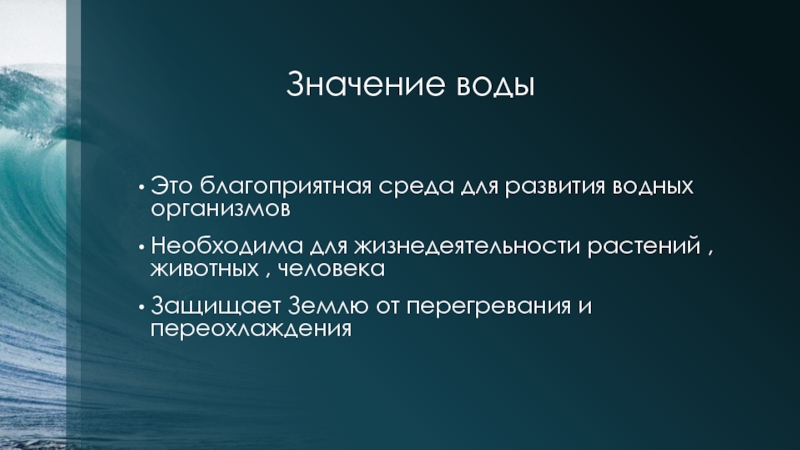 Значение воды

• Это благоприятная среда для развития водных организмов

• Необходима для жизнедеятельности растений , животных , человека

• Защищает Землю от перегревания и переохлаждения